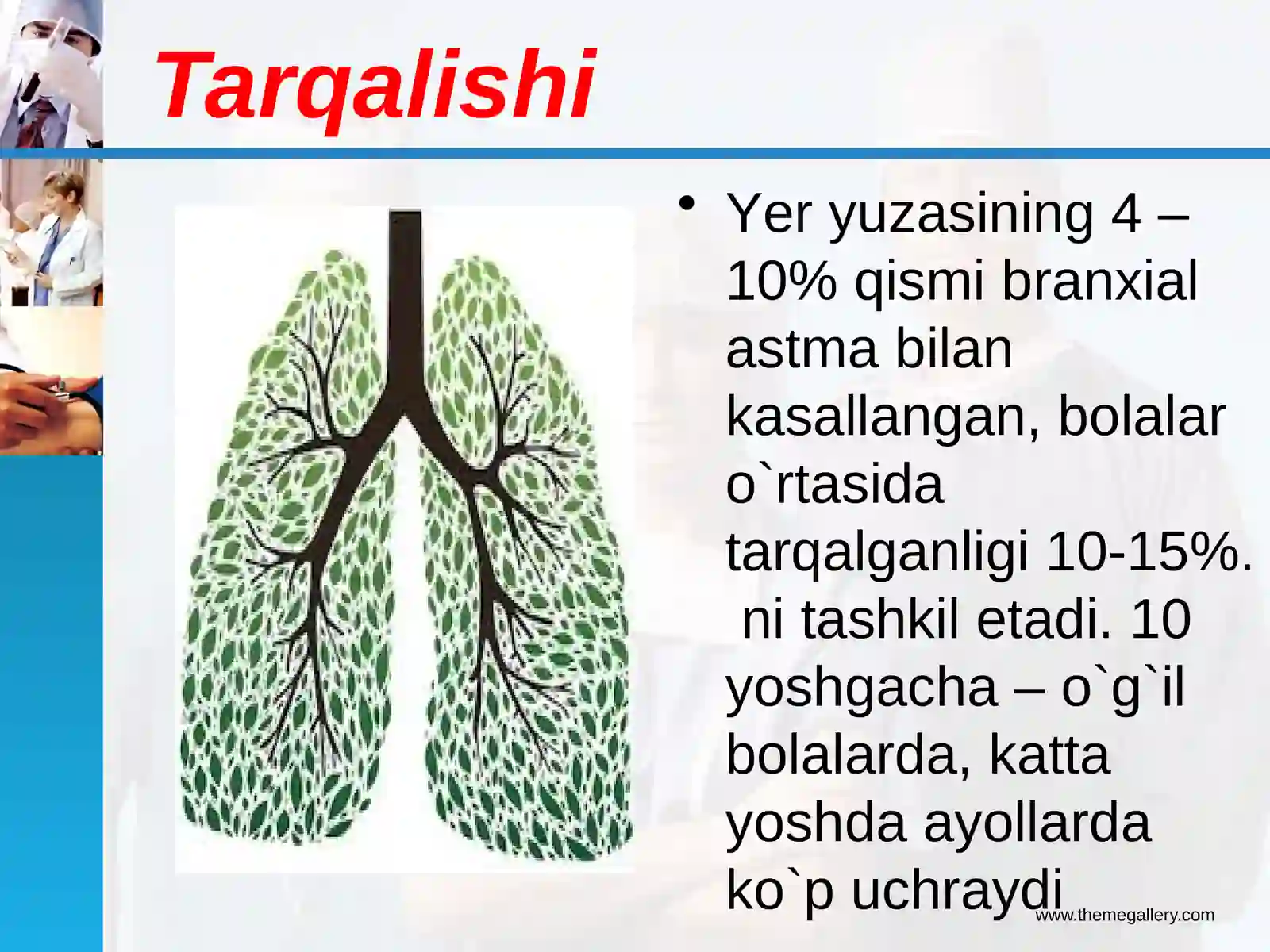 Tarqalishi

• Yer yuzasining 4 – 10% qismi branxial astma bilan kasallangan, bolalar o`rtasida tarqalganligi 10-15%. ni tashkil etadi. 10 yoshgacha – o`g`il bolalarda, katta yoshda ayollarda ko`p uchraydi

www.themegallery.com